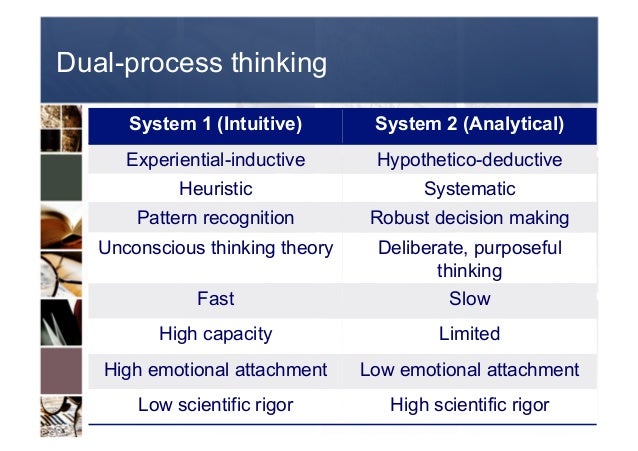 Dual-process thinking

| System 1 (Intuitive) | System 2 (Analytical) |
|---|---|
| Experiential-inductive | Hypothetico-deductive |
| Heuristic | Systematic |
| Pattern recognition | Robust decision making |
| Unconscious thinking theory | Deliberate, purposeful thinking |
| Fast | Slow |
| High capacity | Limited |
| High emotional attachment | Low emotional attachment |
| Low scientific rigor | High scientific rigor |